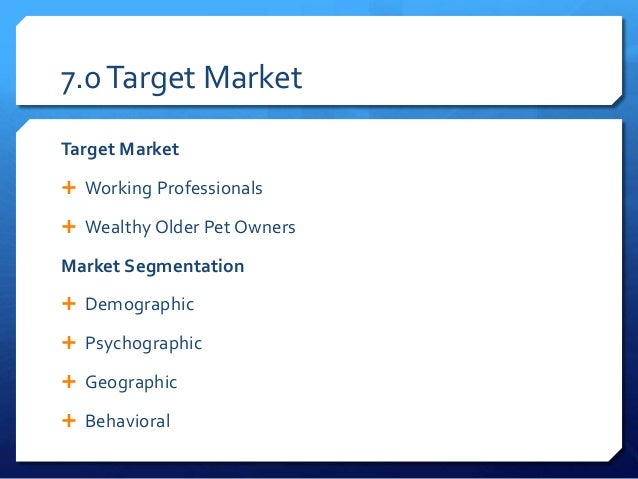 7.0 Target Market

Target Market

+ Working Professionals

+ Wealthy Older Pet Owners

Market Segmentation

+ Demographic

+ Psychographic

+ Geographic

+ Behavioral